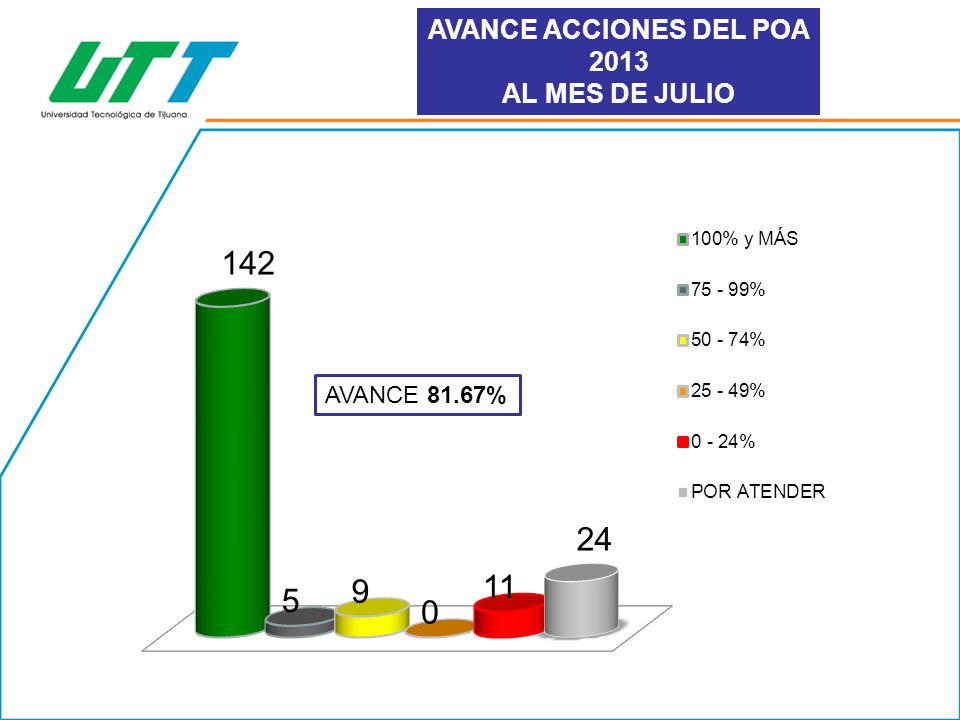 UTT
Universidad Tecnológica de Tijuana

AVANCE ACCIONES DEL POA
2013
AL MES DE JULIO

142

5

9

0

11

24

AVANCE 81.67%

100% y MÁS
75 - 99%
50 - 74%
25 - 49%
0 - 24%
POR ATENDER